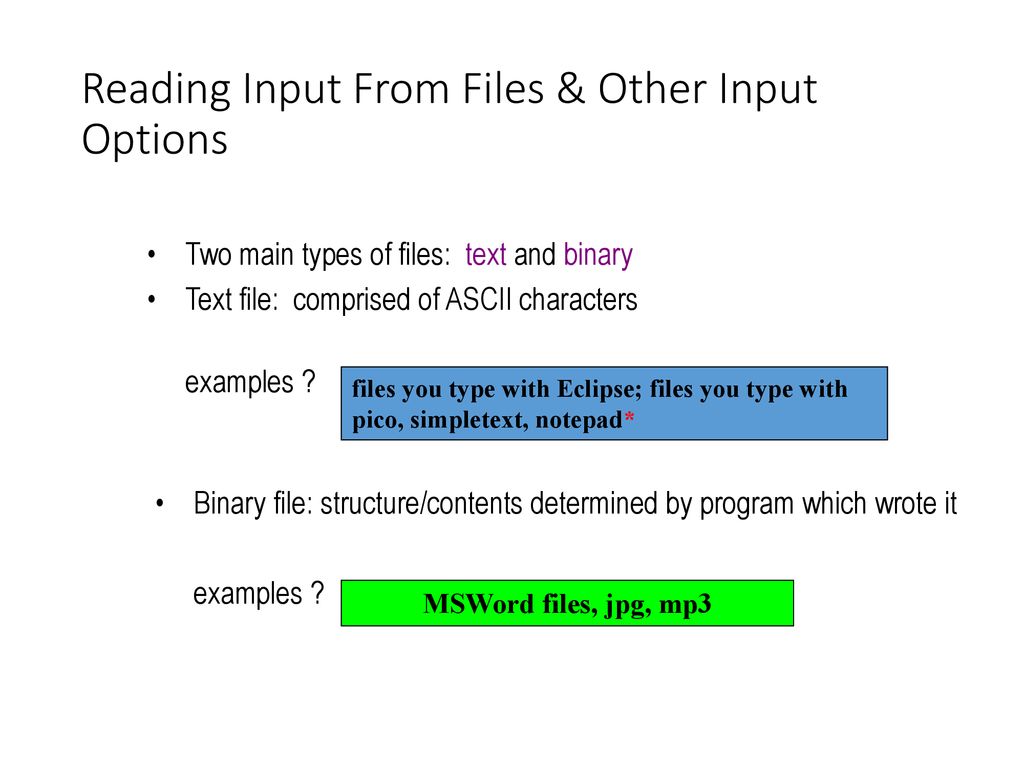 Reading Input From Files & Other Input Options

• Two main types of files: text and binary
• Text file: comprised of ASCII characters

examples ?

files you type with Eclipse; files you type with pico, simpletext, notepad*

• Binary file: structure/contents determined by program which wrote it

examples ?

MSWord files, jpg, mp3